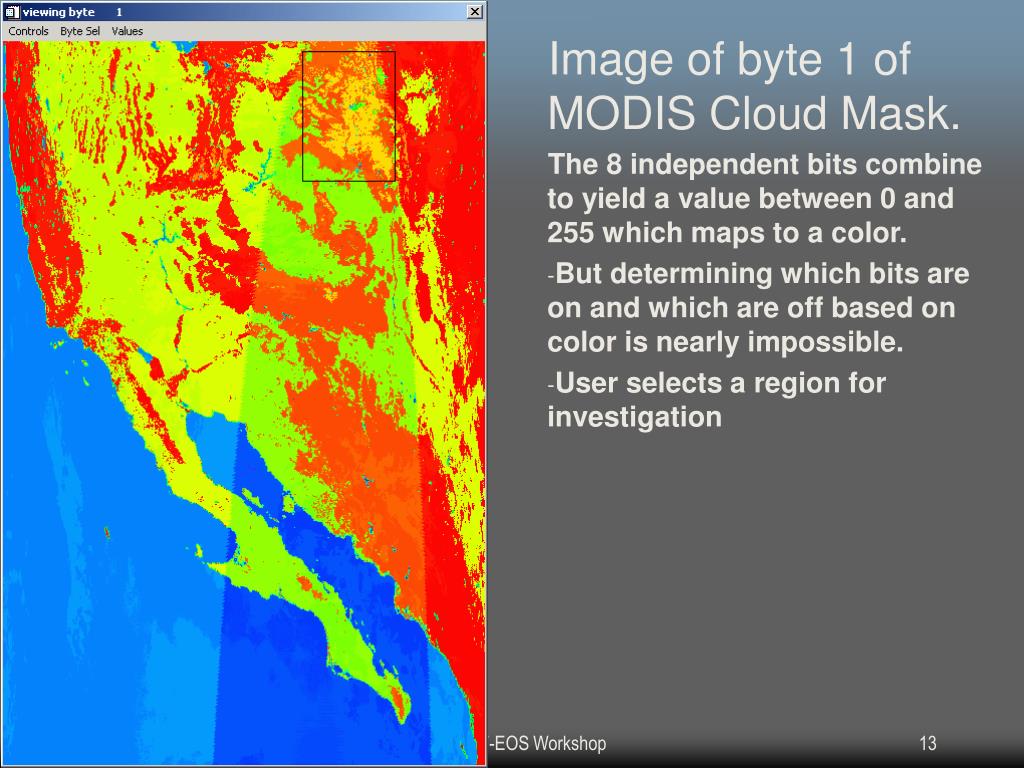 viewing byte 1

Controls Byte Sel Values

Image of byte 1 of MODIS Cloud Mask.

The 8 independent bits combine to yield a value between 0 and 255 which maps to a color.

-But determining which bits are on and which are off based on color is nearly impossible.

-User selects a region for investigation

-EOS Workshop

13